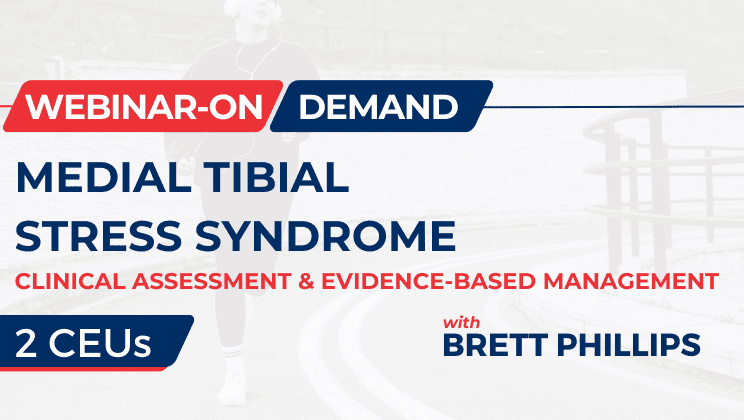 WEBINAR-ON DEMAND

MEDIAL TIBIAL STRESS SYNDROME

CLINICAL ASSESSMENT & EVIDENCE-BASED MANAGEMENT

2 CEUs

with
BRETT PHILLIPS